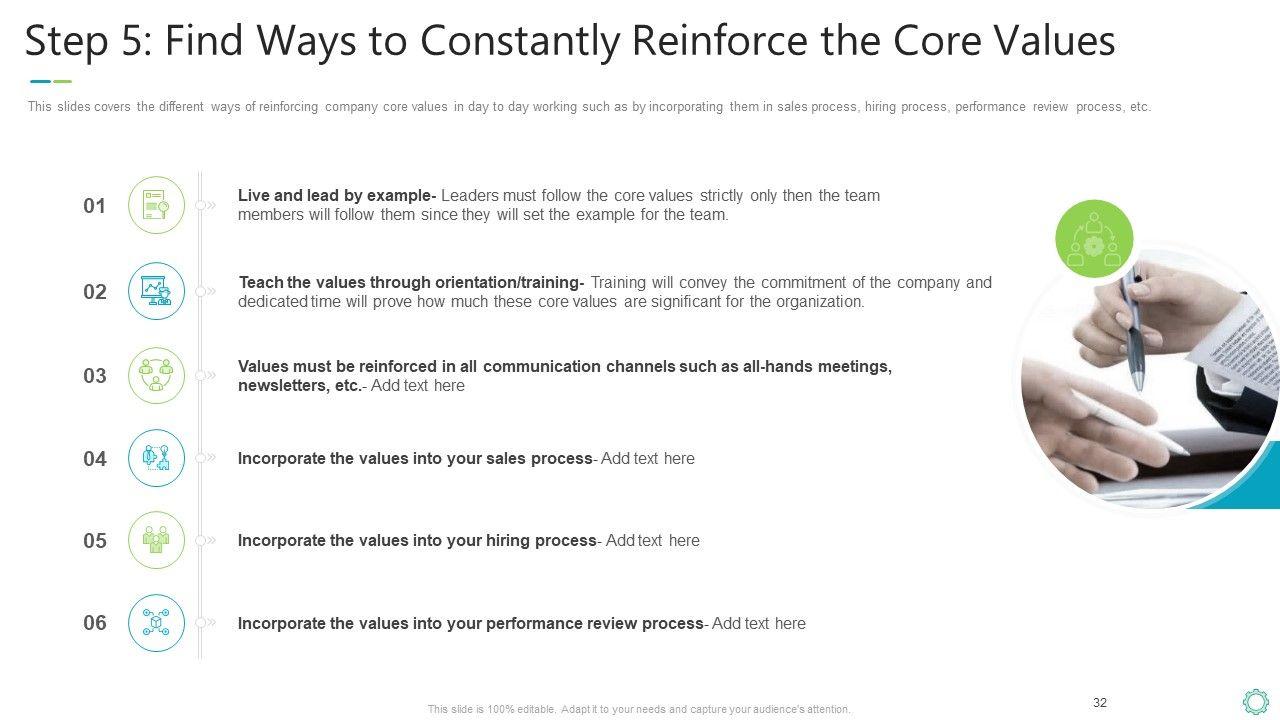 Step 5: Find Ways to Constantly Reinforce the Core Values

This slides covers the different ways of reinforcing company core values in day to day working such as by incorporating them in sales process, hiring process, performance review process, etc.

01

Live and lead by example- Leaders must follow the core values strictly only then the team members will follow them since they will set the example for the team.

02

Teach the values through orientation/training- Training will convey the commitment of the company and dedicated time will prove how much these core values are significant for the organization.

03

Values must be reinforced in all communication channels such as all-hands meetings, newsletters, etc.- Add text here

04

Incorporate the values into your sales process- Add text here

05

Incorporate the values into your hiring process- Add text here

06

Incorporate the values into your performance review process- Add text here

This slide is 100% editable. Adapt it to your needs and capture your audience's attention.

32